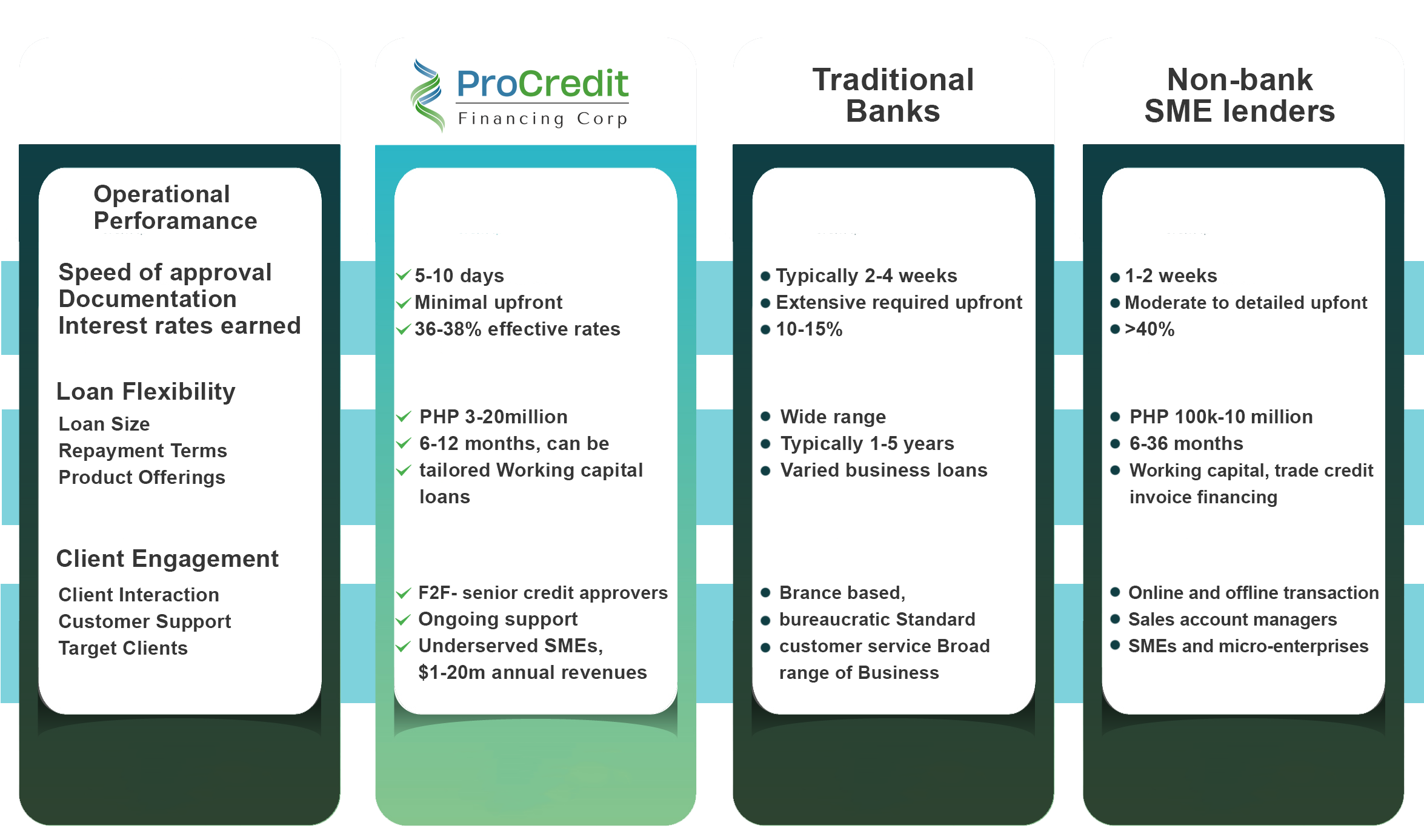 Operational Perforamance

Speed of approval
Documentation
Interest rates earned

Loan Flexibility
Loan Size
Repayment Terms
Product Offerings

Client Engagement
Client Interaction
Customer Support
Target Clients

ProCredit
Financing Corp

5-10 days
Minimal upfront
36-38% effective rates

PHP 3-20million
6-12 months, can be
tailored Working capital loans

F2F- senior credit approvers
Ongoing support
Underserved SMEs, $1-20m annual revenues

Traditional Banks

Typically 2-4 weeks
Extensive required upfront
10-15%

Wide range
Typically 1-5 years
Varied business loans

Brance based,
bureaucratic Standard
customer service Broad range of Business

Non-bank SME lenders

1-2 weeks
Moderate to detailed upfont
>40%

PHP 100k-10 million
6-36 months
Working capital, trade credit invoice financing

Online and offline transaction
Sales account managers
SMEs and micro-enterprises